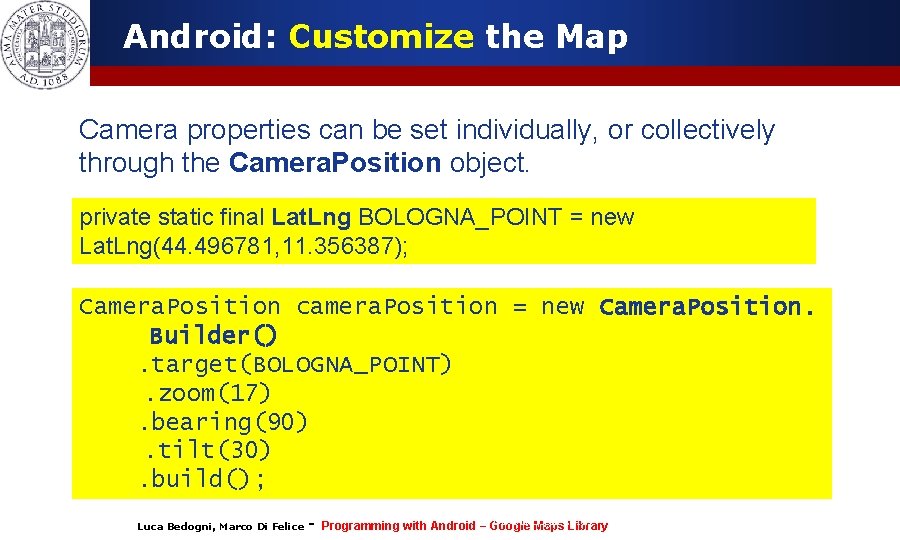 ALMA MATER STUDIORUM A.D. 1088

Android: Customize the Map

Camera properties can be set individually, or collectively through the CameraPosition object.

private static final LatLng BOLOGNA_POINT = new LatLng(44.496781,11.356387);

CameraPosition cameraPosition = new CameraPosition.
Builder()
.target(BOLOGNA_POINT)
.zoom(17)
.bearing(90)
.tilt(30)
.build();

Luca Bedogni, Marco Di Felice - Programming with Android – Google Maps Library